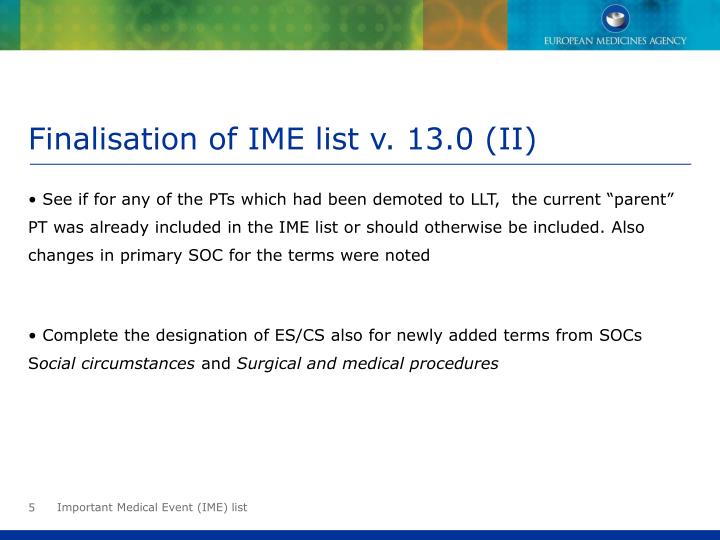 EUROPEAN MEDICINES AGENCY

Finalisation of IME list v. 13.0 (II)

• See if for any of the PTs which had been demoted to LLT, the current “parent” PT was already included in the IME list or should otherwise be included. Also changes in primary SOC for the terms were noted

• Complete the designation of ES/CS also for newly added terms from SOCs Social circumstances and Surgical and medical procedures

5 Important Medical Event (IME) list